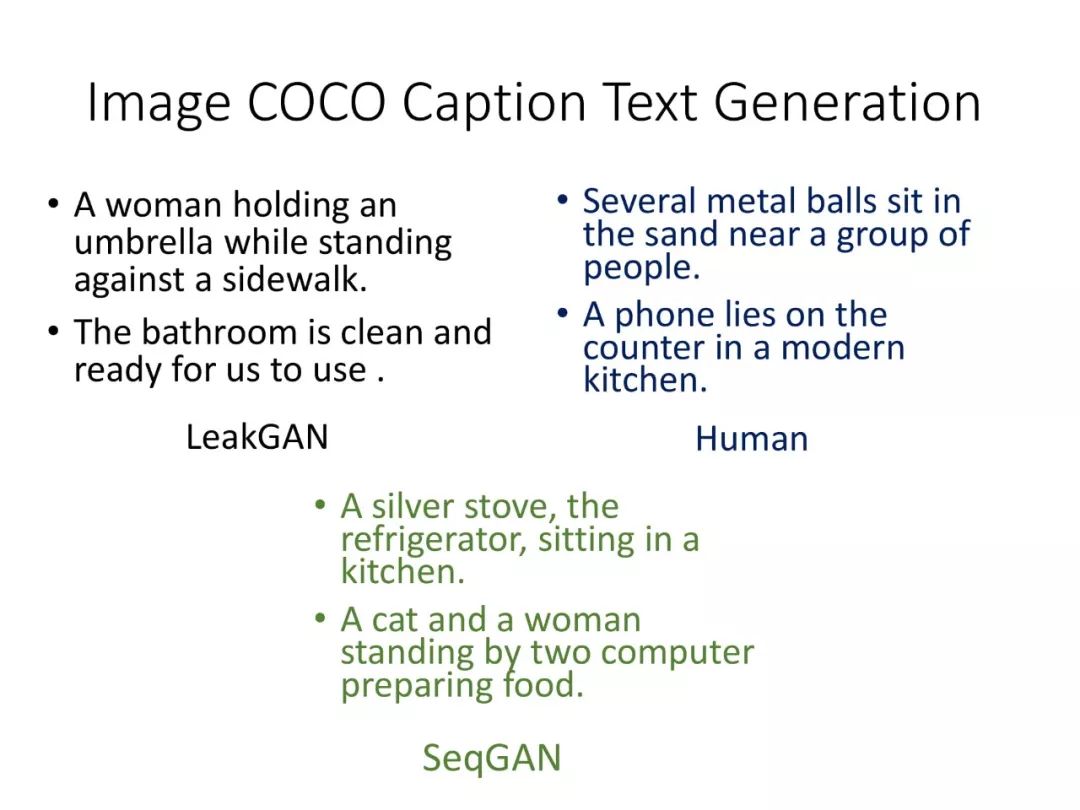 Image COCO Caption Text Generation

• A woman holding an umbrella while standing against a sidewalk.
• The bathroom is clean and ready for us to use .

LeakGAN

• Several metal balls sit in the sand near a group of people.
• A phone lies on the counter in a modern kitchen.

Human

• A silver stove, the refrigerator, sitting in a kitchen.
• A cat and a woman standing by two computer preparing food.

SeqGAN